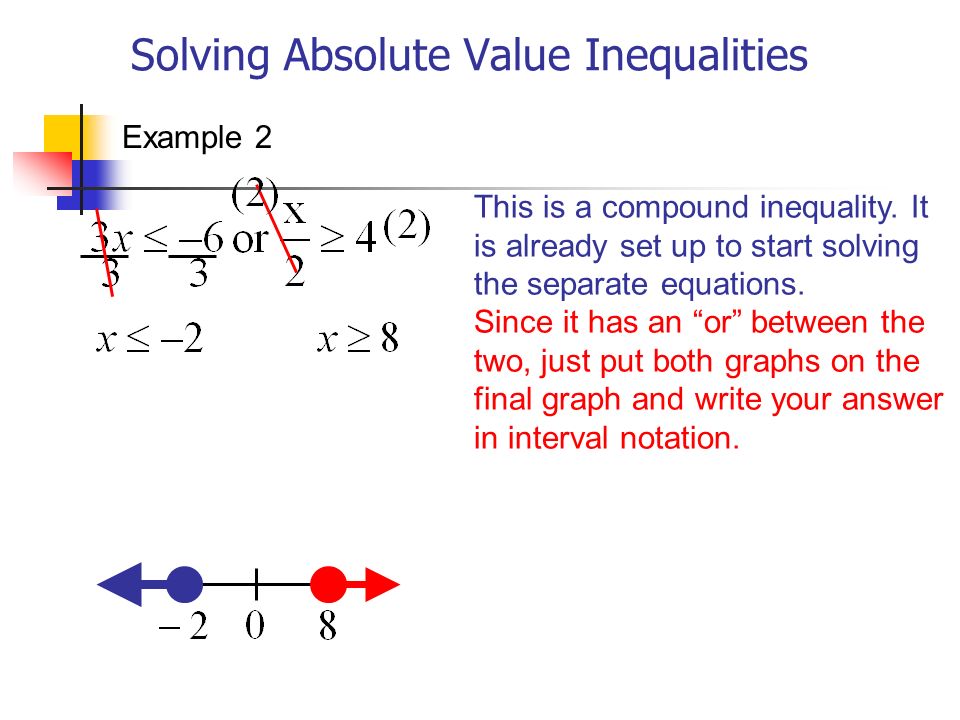 Solving Absolute Value Inequalities

Example 2

$\frac{3x}{3} \leq \frac{-6}{3}$ or $(2)\frac{x}{2} \geq 4(2)$

$x \leq -2$ $x \geq 8$

This is a compound inequality. It is already set up to start solving the separate equations.

Since it has an “or” between the two, just put both graphs on the final graph and write your answer in interval notation.

$-2$ $0$ $8$